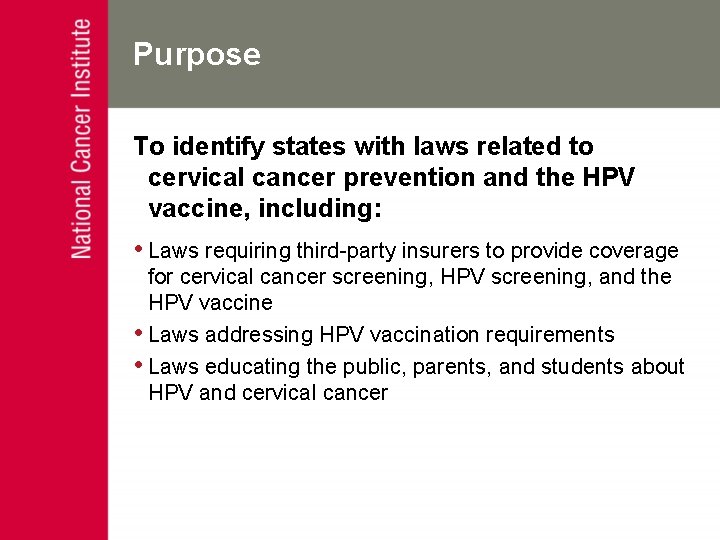 National Cancer Institute

Purpose

To identify states with laws related to cervical cancer prevention and the HPV vaccine, including:

• Laws requiring third-party insurers to provide coverage for cervical cancer screening, HPV screening, and the HPV vaccine
• Laws addressing HPV vaccination requirements
• Laws educating the public, parents, and students about HPV and cervical cancer